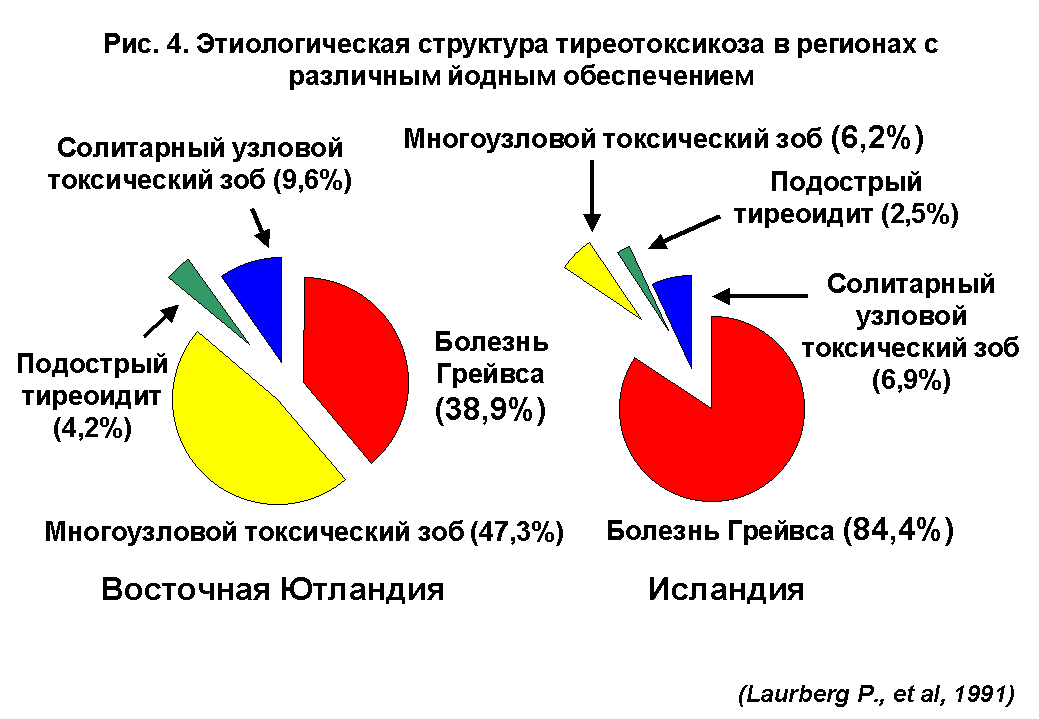 Рис. 4. Этиологическая структура тиреотоксикоза в регионах с различным йодным обеспечением

Солитарный узловой токсический зоб (9,6%)

Подострый тиреоидит (4,2%)

Болезнь Грейвса (38,9%)

Многоузловой токсический зоб (47,3%)

Восточная Ютландия

Многоузловой токсический зоб (6,2%)

Подострый тиреоидит (2,5%)

Солитарный узловой токсический зоб (6,9%)

Болезнь Грейвса (84,4%)

Исландия

(Laurberg P., et al, 1991)